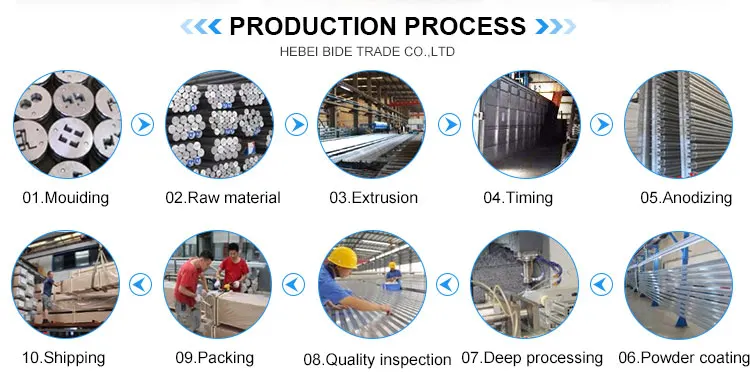 PRODUCTION PROCESS
HEBEI BIDE TRADE CO.,LTD

01.Mouiding
02.Raw material
03.Extrusion
04.Timing
05.Anodizing

10.Shipping
09.Packing
08.Quality inspection
07.Deep processing
06.Powder coating